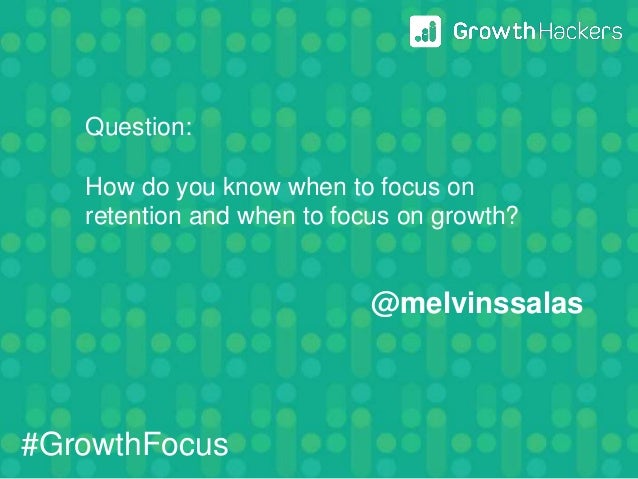 GrowthHackers

Question:

How do you know when to focus on retention and when to focus on growth?

@melvinssalas

#GrowthFocus